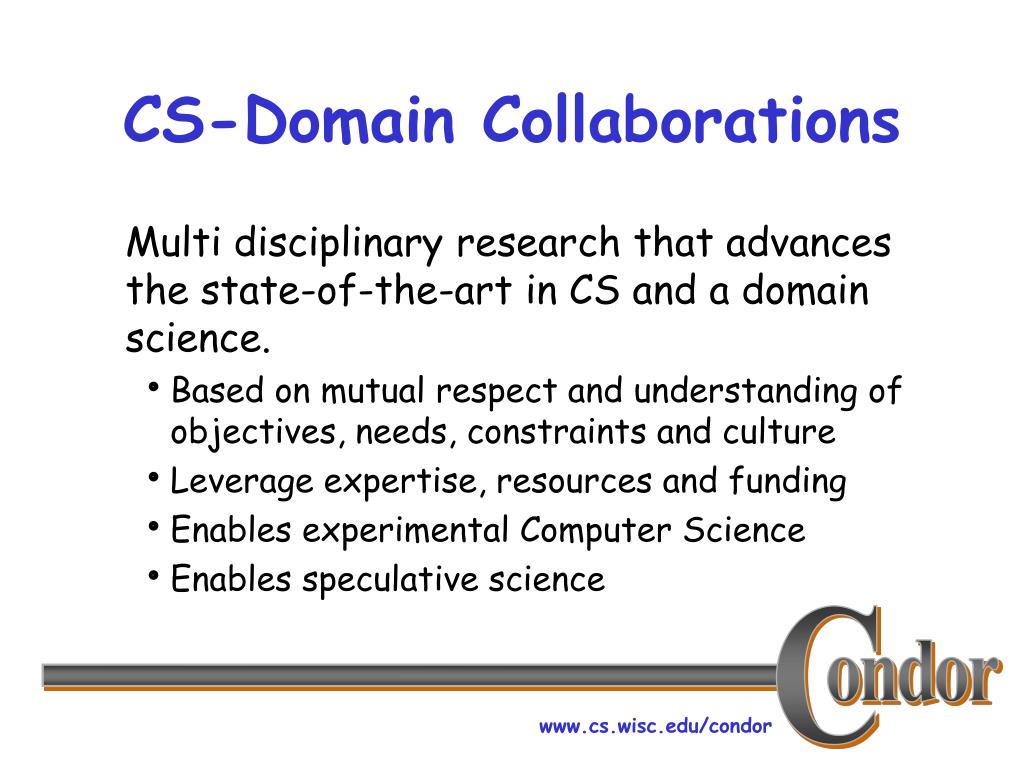 CS-Domain Collaborations

Multi disciplinary research that advances the state-of-the-art in CS and a domain science.

• Based on mutual respect and understanding of objectives, needs, constraints and culture
• Leverage expertise, resources and funding
• Enables experimental Computer Science
• Enables speculative science

Condor

www.cs.wisc.edu/condor